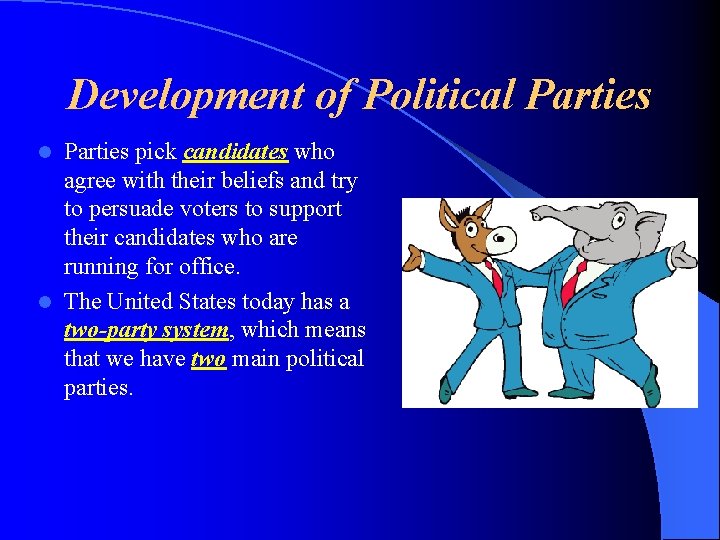 Development of Political Parties

- Parties pick candidates who agree with their beliefs and try to persuade voters to support their candidates who are running for office.
- The United States today has a two-party system, which means that we have two main political parties.